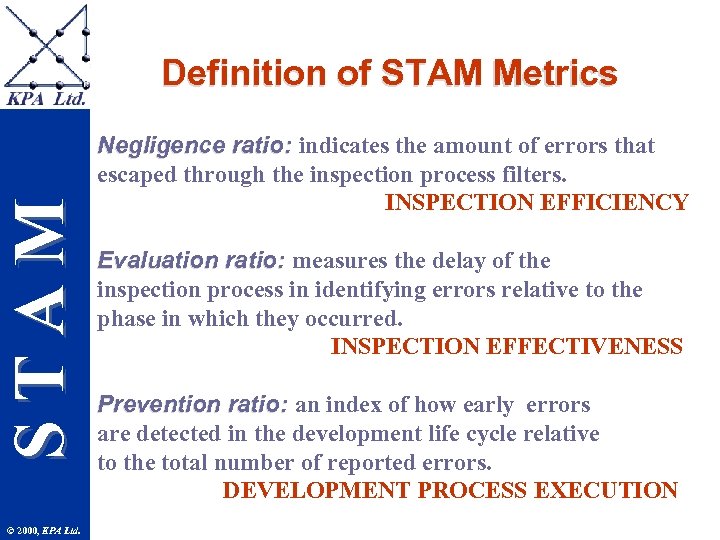 KPA Ltd.

STAM

Definition of STAM Metrics

Negligence ratio: indicates the amount of errors that escaped through the inspection process filters.
INSPECTION EFFICIENCY

Evaluation ratio: measures the delay of the inspection process in identifying errors relative to the phase in which they occurred.
INSPECTION EFFECTIVENESS

Prevention ratio: an index of how early errors are detected in the development life cycle relative to the total number of reported errors.
DEVELOPMENT PROCESS EXECUTION

© 2000, KPA Ltd.